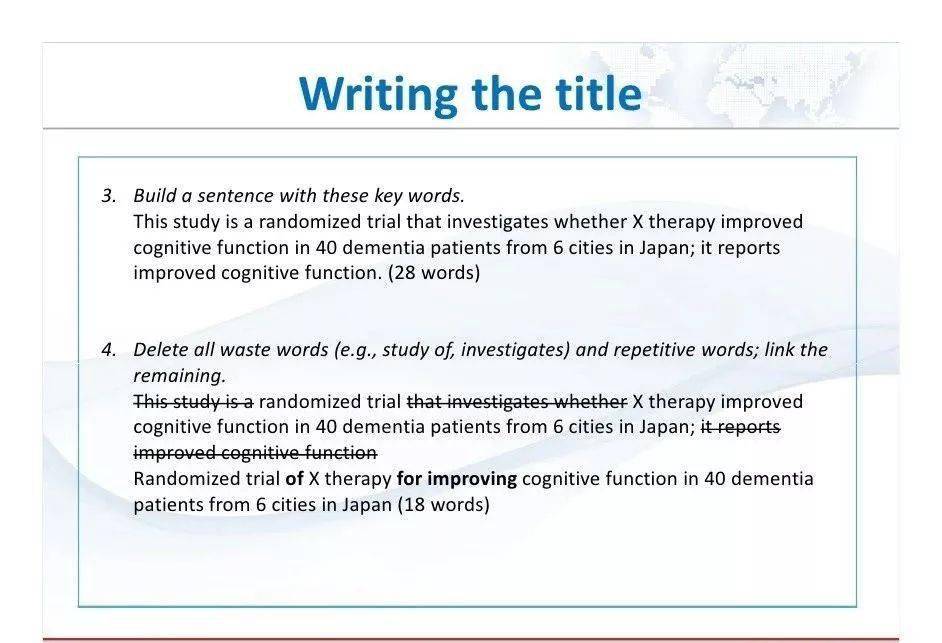 Writing the title

3. Build a sentence with these key words.
This study is a randomized trial that investigates whether X therapy improved cognitive function in 40 dementia patients from 6 cities in Japan; it reports improved cognitive function. (28 words)

4. Delete all waste words (e.g., study of, investigates) and repetitive words; link the remaining.
This study is a randomized trial that investigates whether X therapy improved cognitive function in 40 dementia patients from 6 cities in Japan; it reports improved cognitive function
Randomized trial of X therapy for improving cognitive function in 40 dementia patients from 6 cities in Japan (18 words)